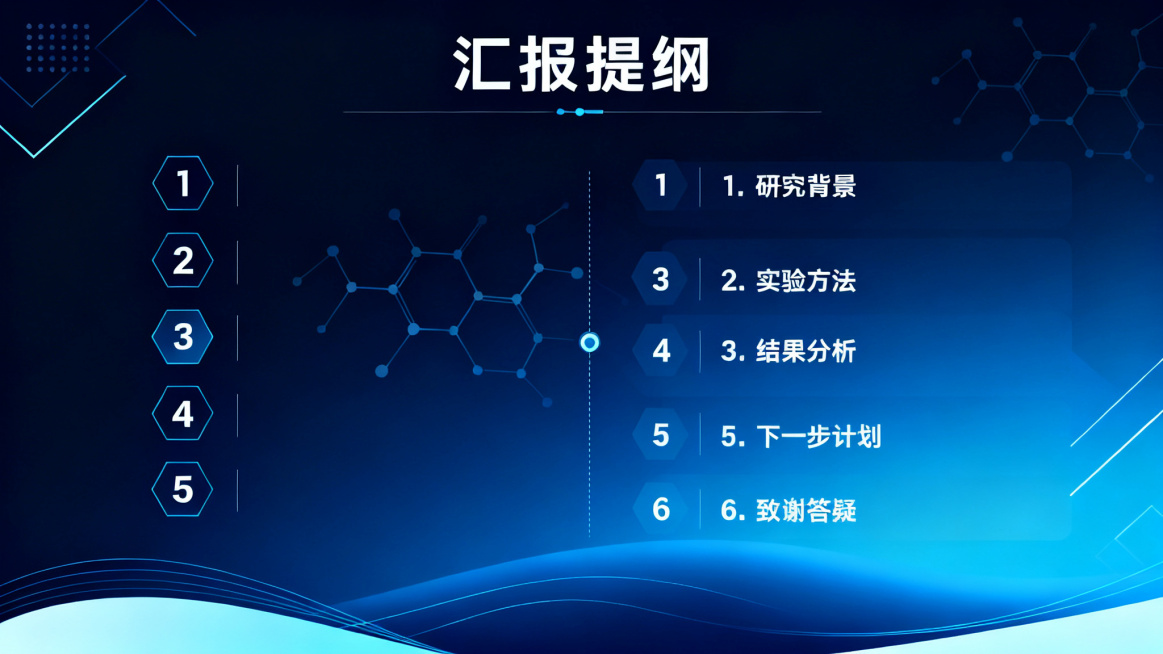 汇报提纲

1
2
3
4
5

1 1. 研究背景
3 2. 实验方法
4 3. 结果分析
5 5. 下一步计划
6 6. 致谢答疑